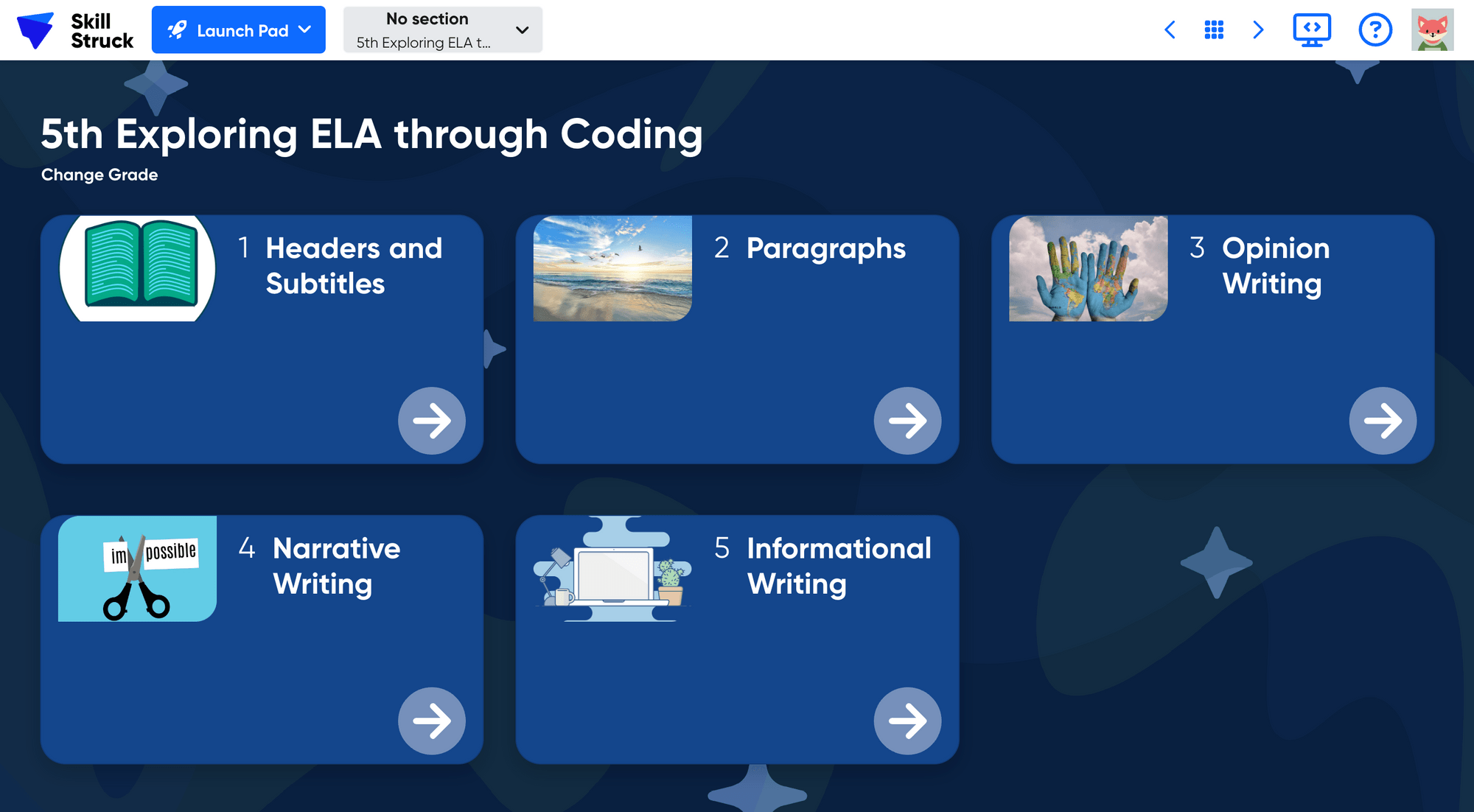 Skill Struck

Launch Pad

No section
5th Exploring ELA t...

5th Exploring ELA through Coding

Change Grade

1 Headers and Subtitles

2 Paragraphs

3 Opinion Writing

im possible

4 Narrative Writing

5 Informational Writing